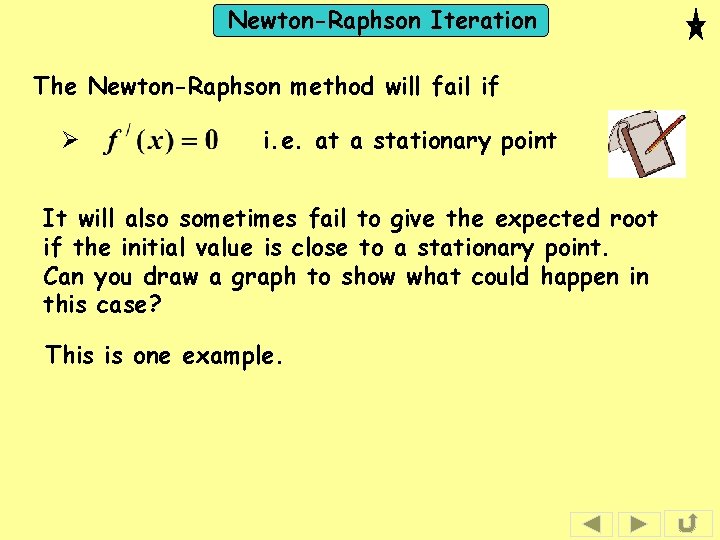 Newton-Raphson Iteration

The Newton-Raphson method will fail if

➢ $f'(x) = 0$ i.e. at a stationary point

It will also sometimes fail to give the expected root if the initial value is close to a stationary point. Can you draw a graph to show what could happen in this case?

This is one example.